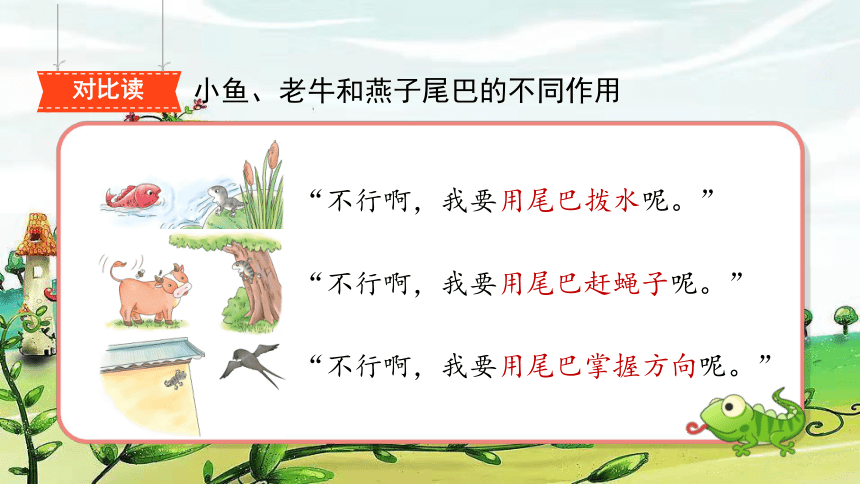 对比读

小鱼、老牛和燕子尾巴的不同作用

“不行啊，我要用尾巴拨水呢。”

“不行啊，我要用尾巴赶蝇子呢。”

“不行啊，我要用尾巴掌握方向呢。”